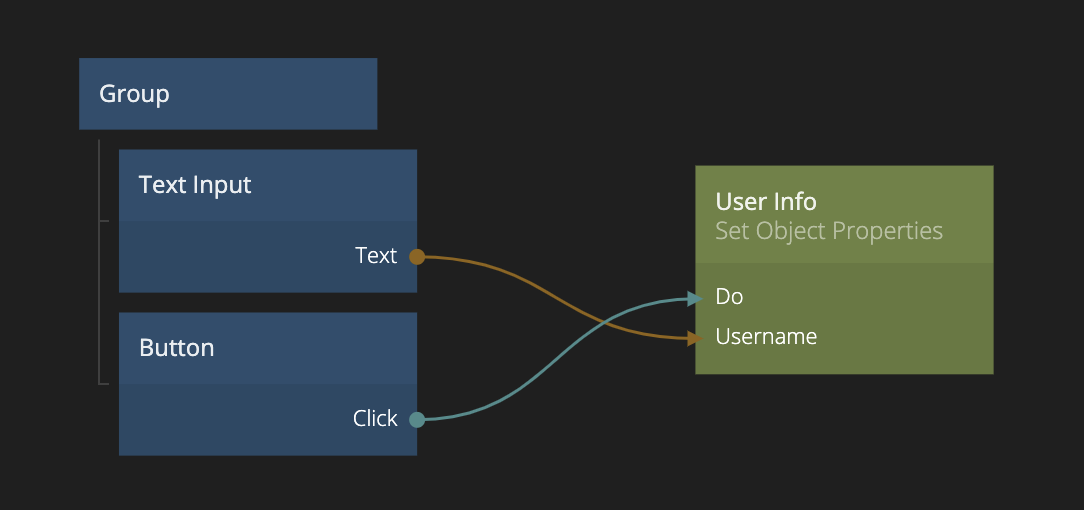 Group

Text Input

Text

Button

Click

User Info
Set Object Properties

Do

Username